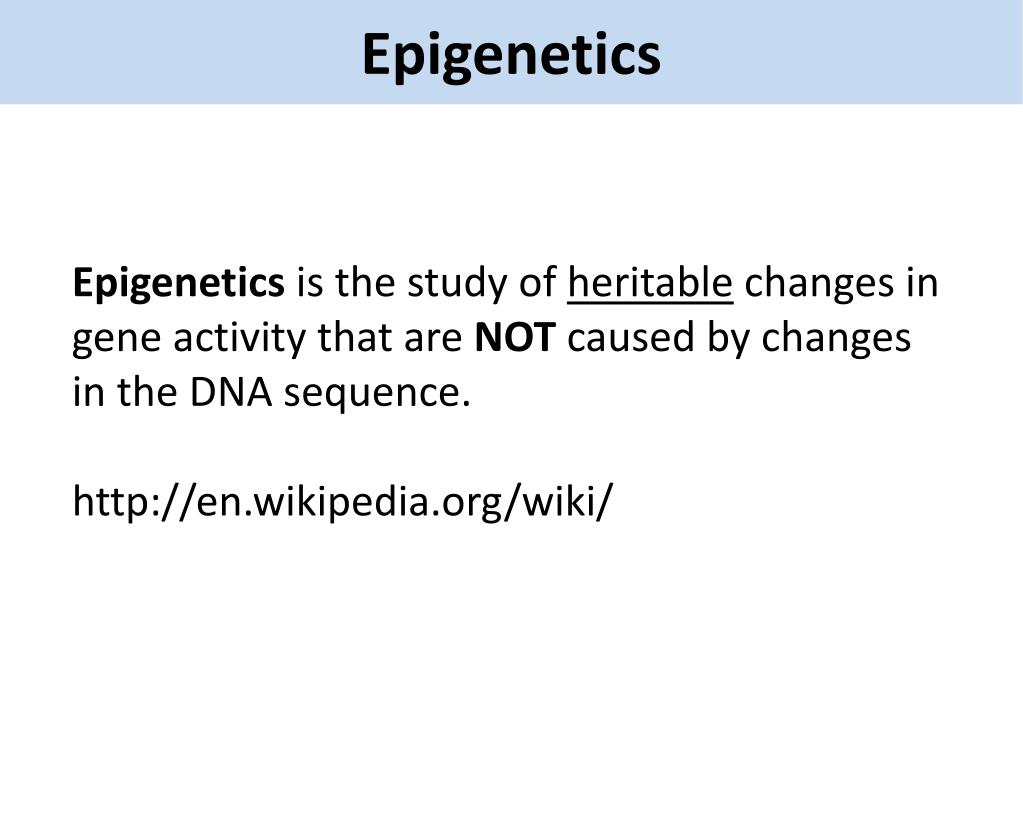 Epigenetics

Epigenetics is the study of heritable changes in gene activity that are NOT caused by changes in the DNA sequence.

http://en.wikipedia.org/wiki/